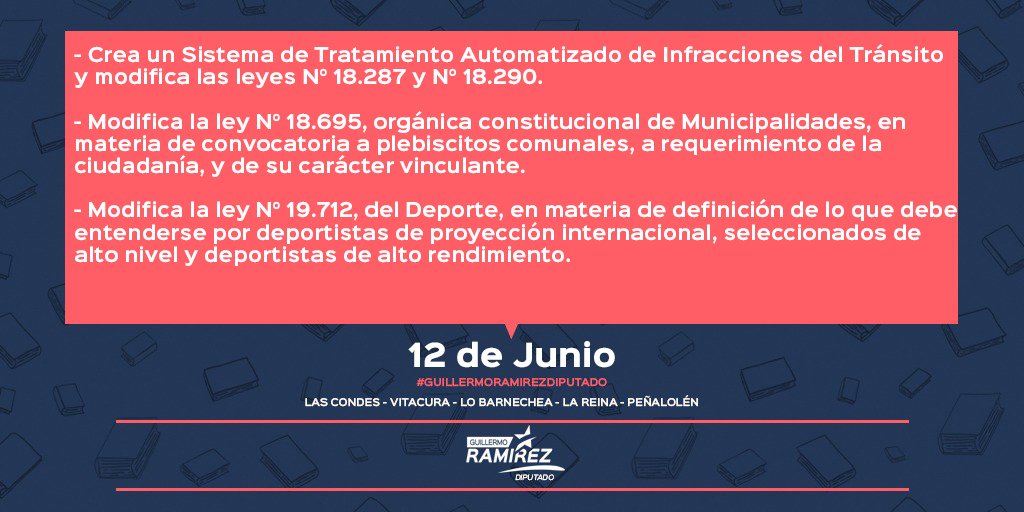 - Crea un Sistema de Tratamiento Automatizado de Infracciones del Tránsito y modifica las leyes N° 18.287 y N° 18.290.

- Modifica la ley N° 18.695, orgánica constitucional de Municipalidades, en materia de convocatoria a plebiscitos comunales, a requerimiento de la ciudadanía, y de su carácter vinculante.

- Modifica la ley N° 19.712, del Deporte, en materia de definición de lo que debe entenderse por deportistas de proyección internacional, seleccionados de alto nivel y deportistas de alto rendimiento.

12 de Junio

#GUILLERMORAMIREZDIPUTADO

LAS CONDES - VITACURA - LO BARNECHEA - LA REINA - PEÑALOLÉN

GUILLERMO
RAMÍREZ
DIPUTADO